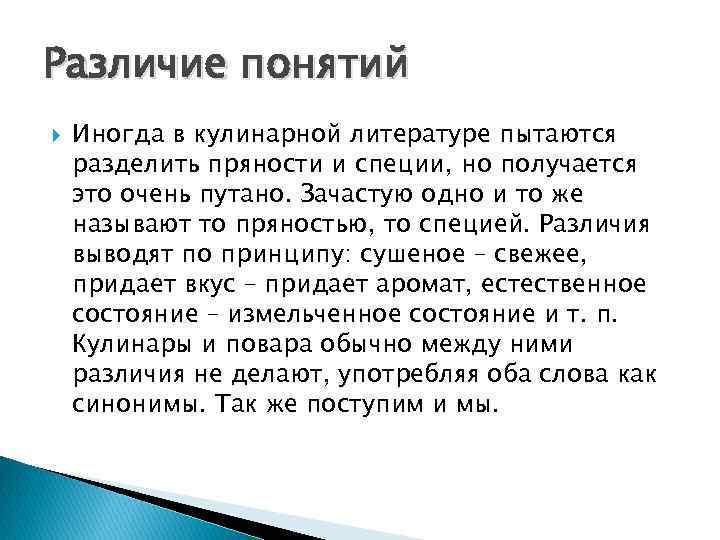 Различие понятий

Иногда в кулинарной литературе пытаются разделить пряности и специи, но получается это очень путано. Зачастую одно и то же называют то пряностью, то специей. Различия выводят по принципу: сушеное – свежее, придает вкус – придает аромат, естественное состояние – измельченное состояние и т. п. Кулинары и повара обычно между ними различия не делают, употребляя оба слова как синонимы. Так же поступим и мы.